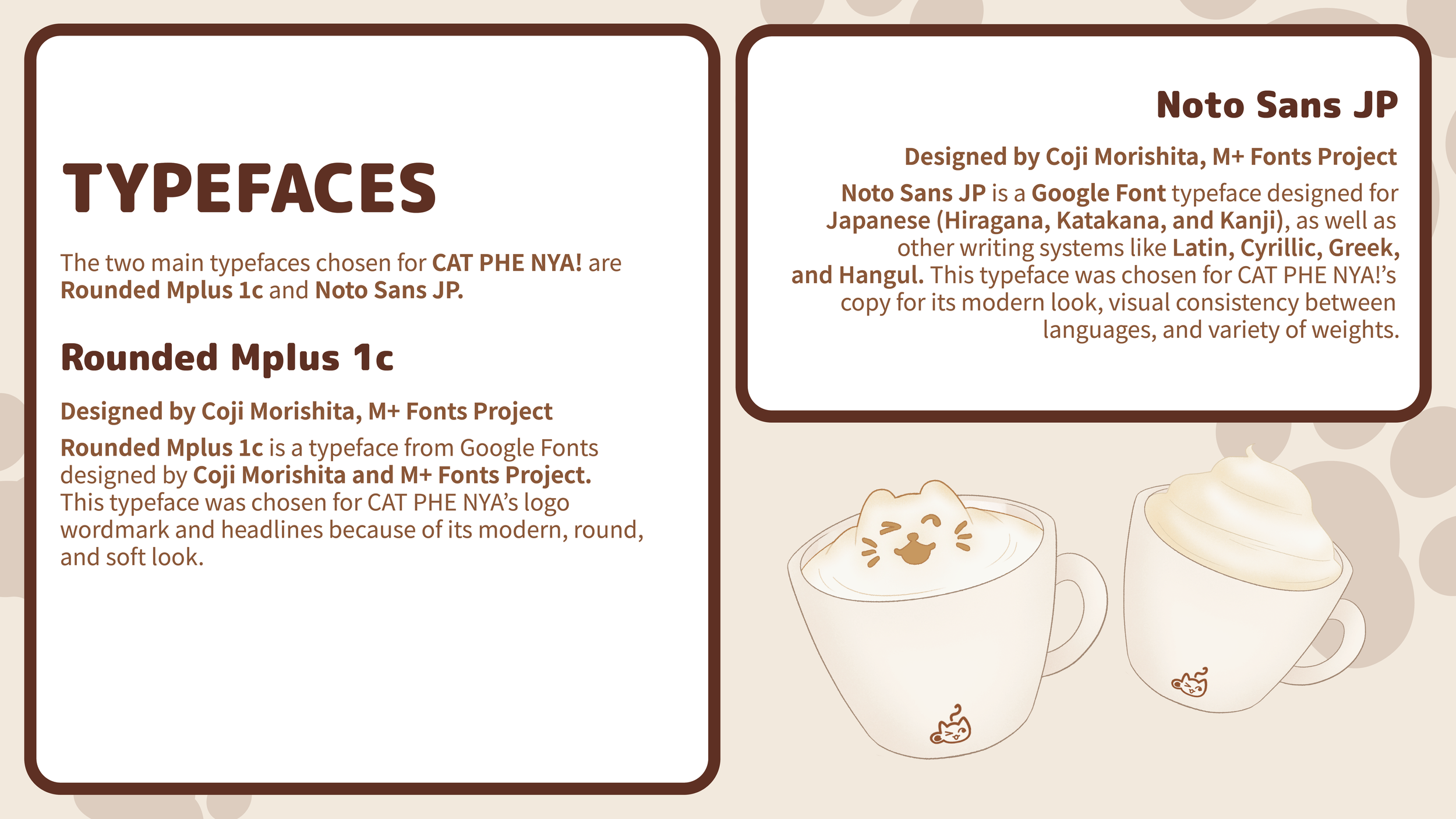 TYPEFACES

The two main typefaces chosen for CAT PHE NYA! are Rounded Mplus 1c and Noto Sans JP.

Rounded Mplus 1c

Designed by Coji Morishita, M+ Fonts Project

Rounded Mplus 1c is a typeface from Google Fonts designed by Coji Morishita and M+ Fonts Project. This typeface was chosen for CAT PHE NYA's logo wordmark and headlines because of its modern, round, and soft look.

Noto Sans JP

Designed by Coji Morishita, M+ Fonts Project

Noto Sans JP is a Google Font typeface designed for Japanese (Hiragana, Katakana, and Kanji), as well as other writing systems like Latin, Cyrillic, Greek, and Hangul. This typeface was chosen for CAT PHE NYA!'s copy for its modern look, visual consistency between languages, and variety of weights.